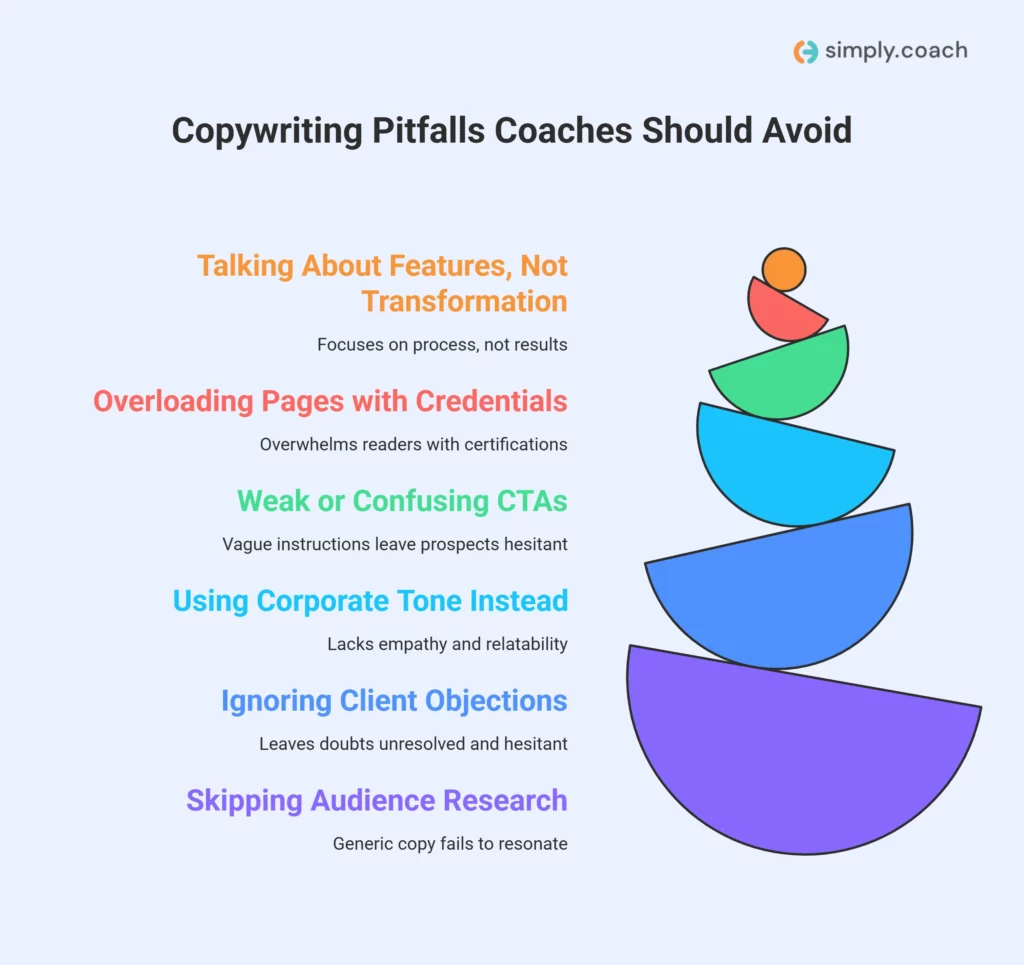 simply.coach

Copywriting Pitfalls Coaches Should Avoid

Talking About Features, Not Transformation

Focuses on process, not results

Overloading Pages with Credentials

Overwhelms readers with certifications

Weak or Confusing CTAs

Vague instructions leave prospects hesitant

Using Corporate Tone Instead

Lacks empathy and relatability

Ignoring Client Objections

Leaves doubts unresolved and hesitant

Skipping Audience Research

Generic copy fails to resonate